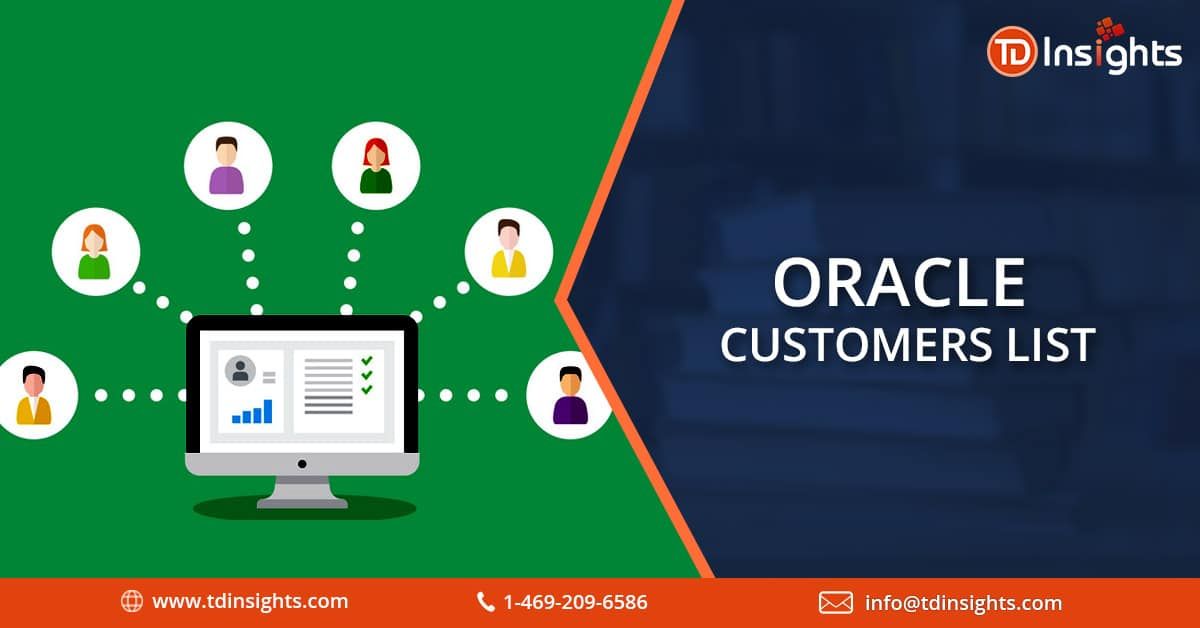 TD Insights

ORACLE
CUSTOMERS LIST

www.tdinsights.com
1-469-209-6586
info@tdinsights.com